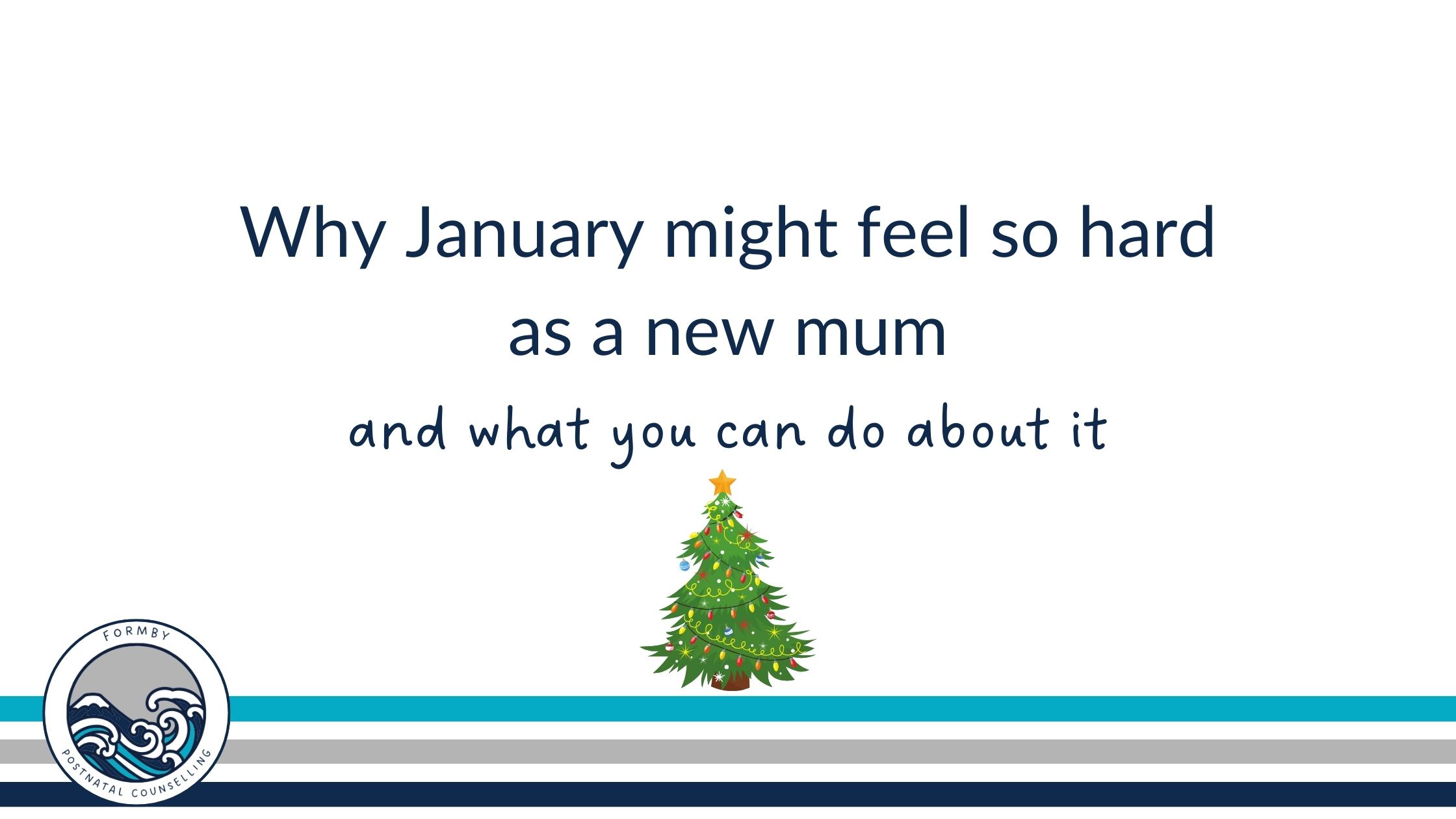 Why January might feel so hard as a new mum

and what you can do about it

FORMBY

POSTNATAL COUNSELLING